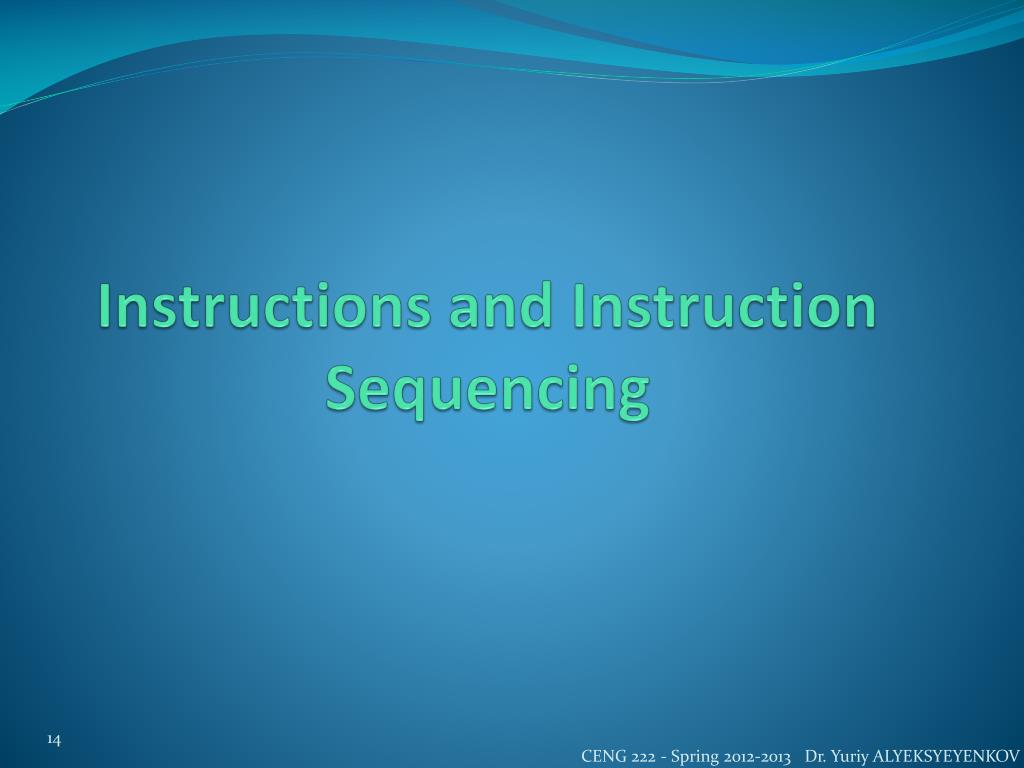 Instructions and Instruction Sequencing

14

CENG 222 - Spring 2012-2013 Dr. Yuriy ALYEKSYEYENKOV